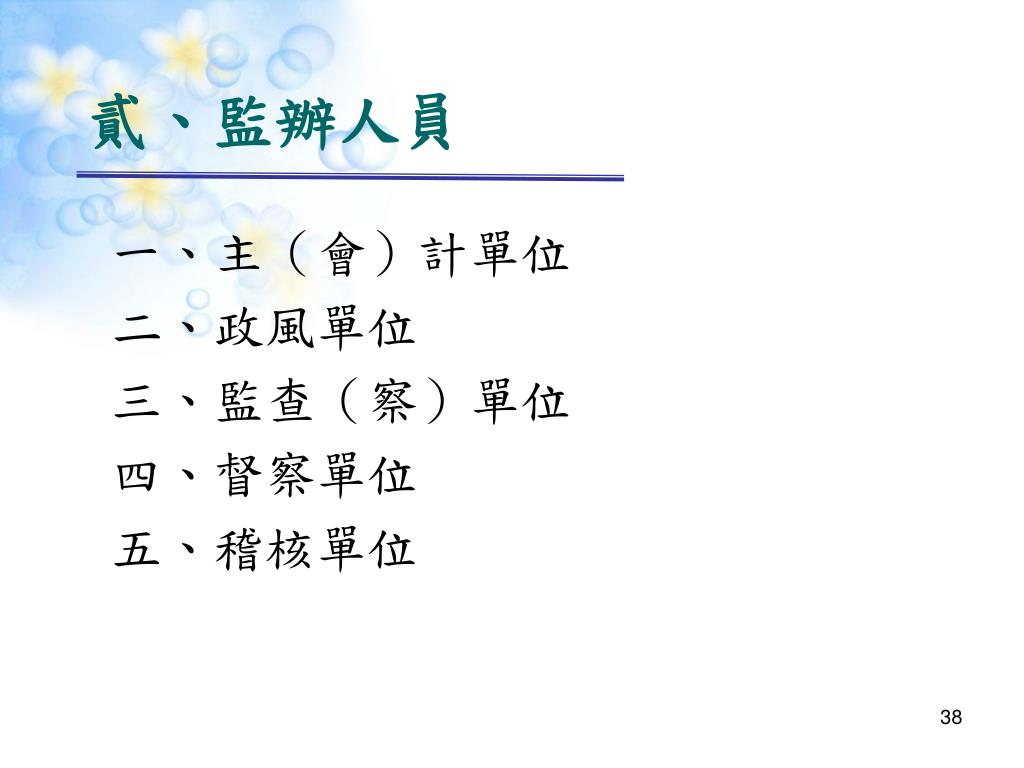 貳、監辦人員

一、主（會）計單位
二、政風單位
三、監查（察）單位
四、督察單位
五、稽核單位

38